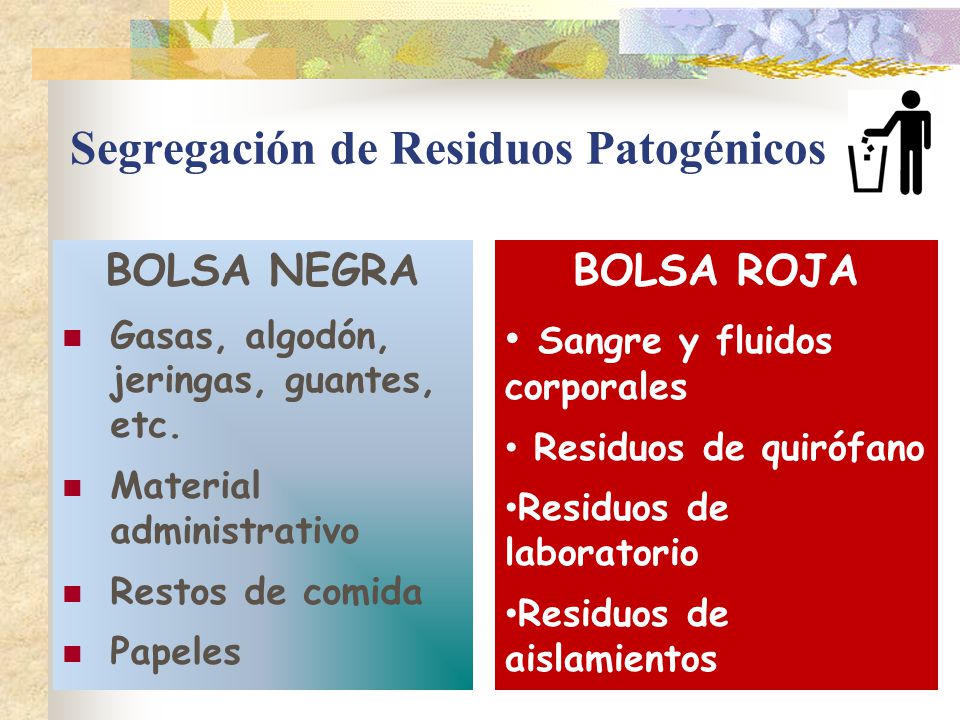 Segregación de Residuos Patogénicos

BOLSA NEGRA

- Gasas, algodón, jeringas, guantes, etc.
- Material administrativo
- Restos de comida
- Papeles

BOLSA ROJA

• Sangre y fluidos corporales

• Residuos de quirófano

•Residuos de laboratorio

•Residuos de aislamientos